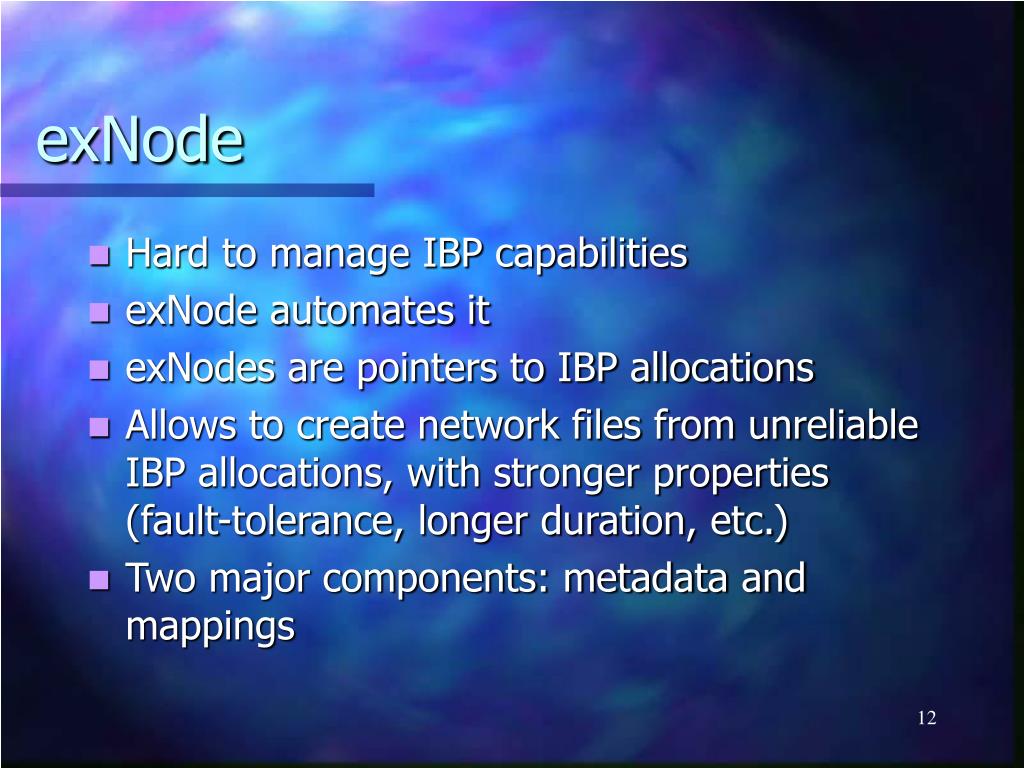 exNode

- Hard to manage IBP capabilities
- exNode automates it
- exNodes are pointers to IBP allocations
- Allows to create network files from unreliable IBP allocations, with stronger properties (fault-tolerance, longer duration, etc.)
- Two major components: metadata and mappings

12